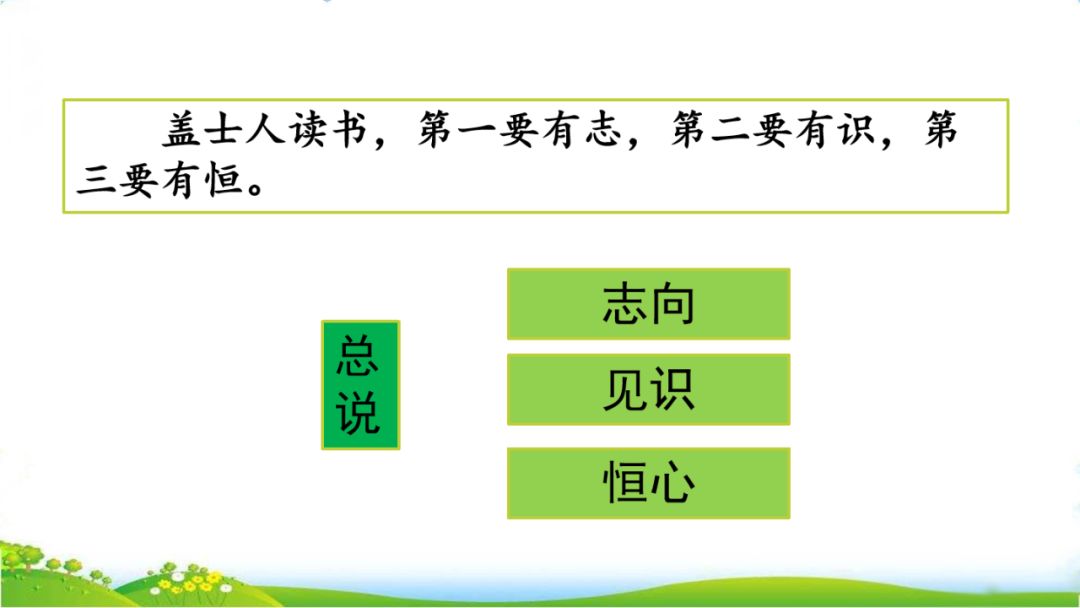 盖士人读书，第一要有志，第二要有识，第三要有恒。

总说

志向

见识

恒心